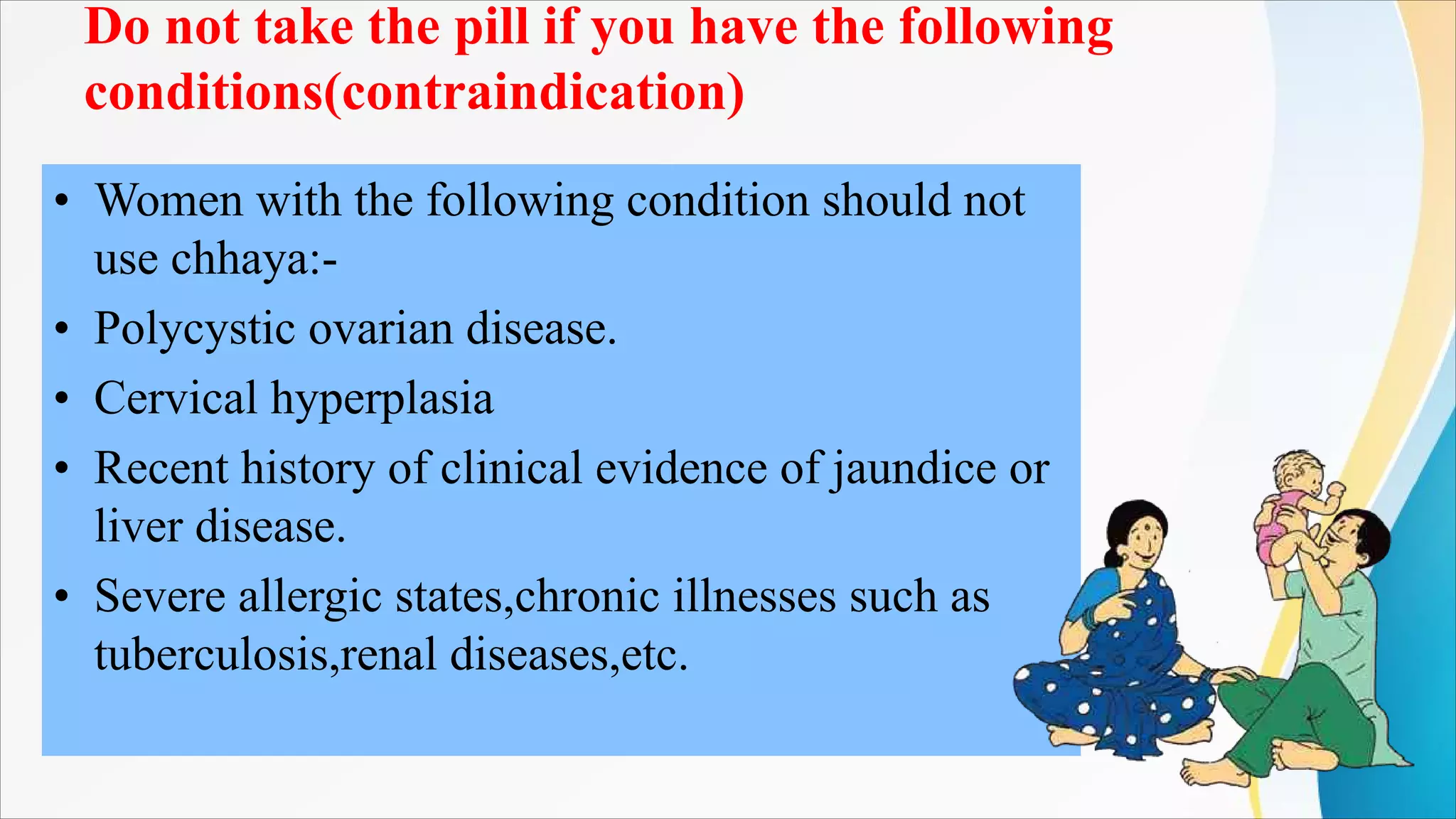 Do not take the pill if you have the following conditions(contraindication)

• Women with the following condition should not use chhaya:-
• Polycystic ovarian disease.
• Cervical hyperplasia
• Recent history of clinical evidence of jaundice or liver disease.
• Severe allergic states,chronic illnesses such as tuberculosis,renal diseases,etc.